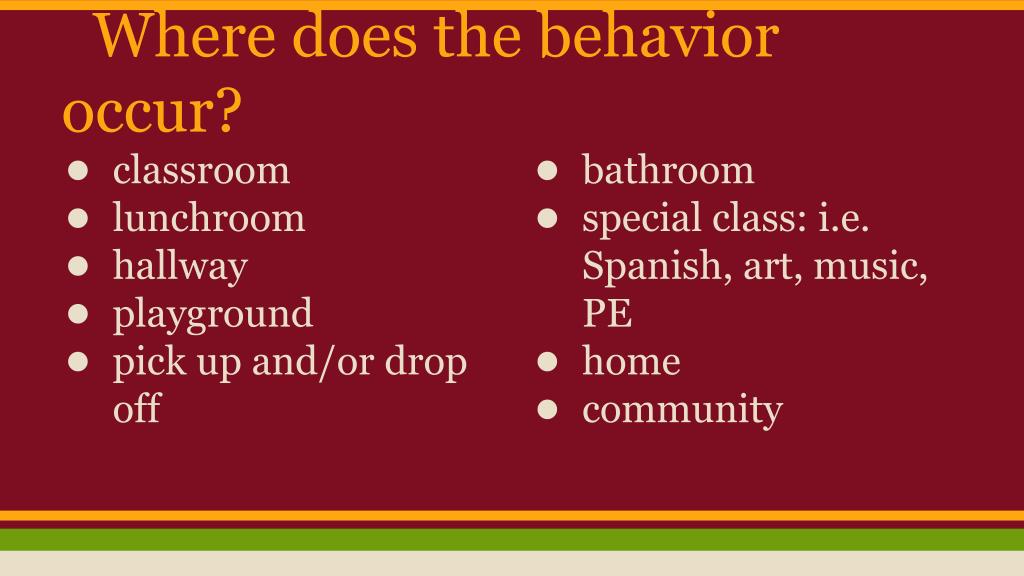 Where does the behavior occur?

● classroom
● lunchroom
● hallway
● playground
● pick up and/or drop off

● bathroom
● special class: i.e. Spanish, art, music, PE
● home
● community